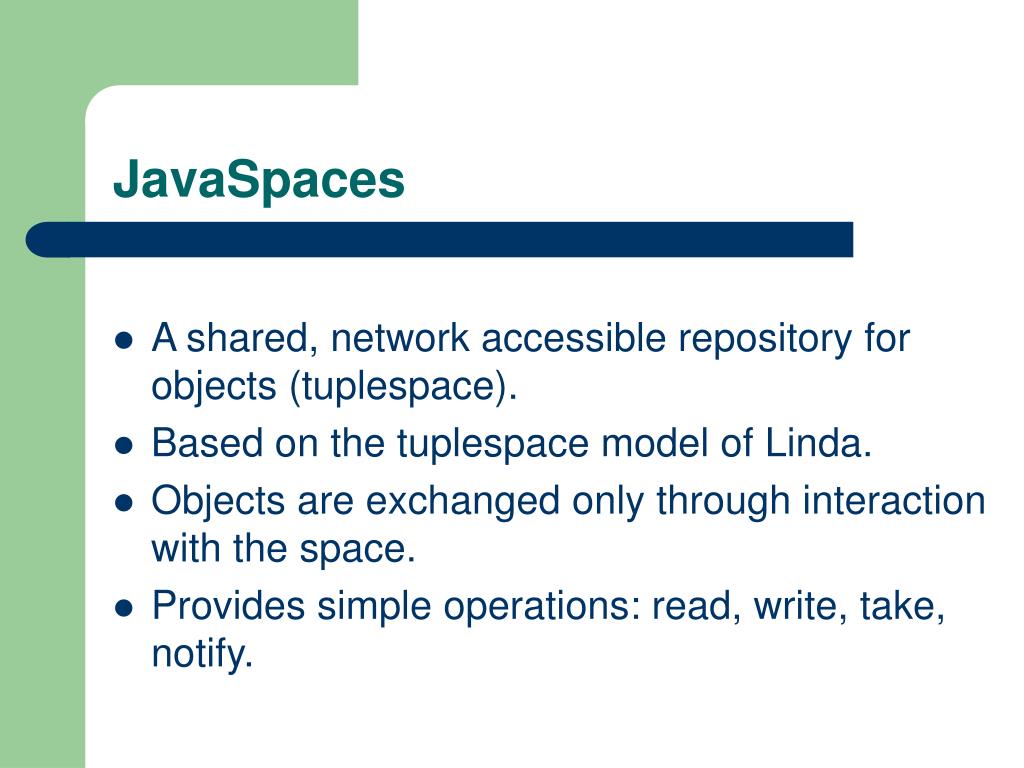 JavaSpaces

- A shared, network accessible repository for objects (tuplespace).
- Based on the tuplespace model of Linda.
- Objects are exchanged only through interaction with the space.
- Provides simple operations: read, write, take, notify.